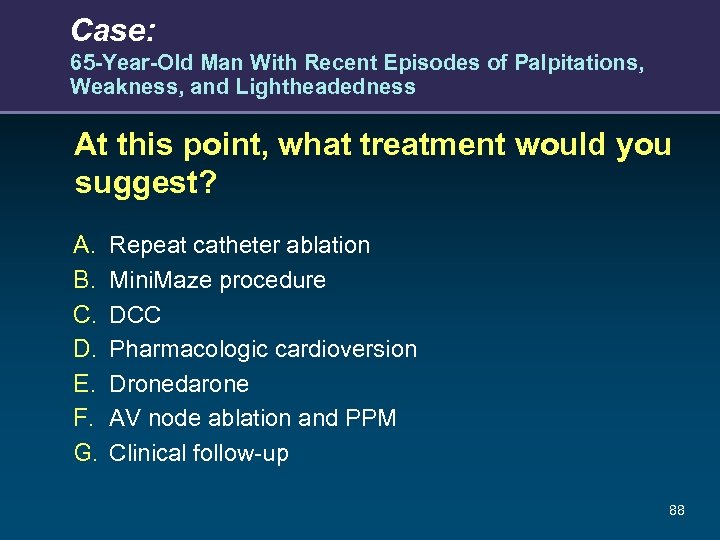 Case:
65-Year-Old Man With Recent Episodes of Palpitations, Weakness, and Lightheadedness

At this point, what treatment would you suggest?

A. Repeat catheter ablation
B. MiniMaze procedure
C. DCC
D. Pharmacologic cardioversion
E. Dronedarone
F. AV node ablation and PPM
G. Clinical follow-up

88